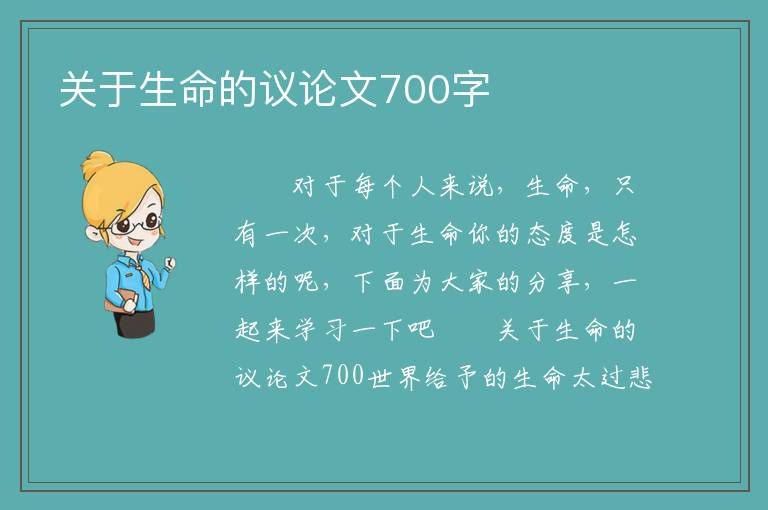 关于生命的议论文700字

对于每个人来说，生命，只有一次，对于生命你的态度是怎样的呢，下面为大家的分享，一起来学习一下吧　　关于生命的议论文700世界给予的生命太过悲